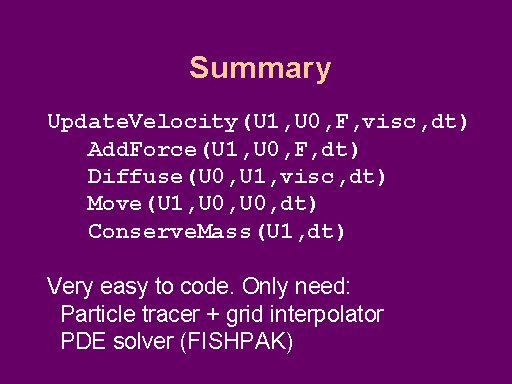 Summary

UpdateVelocity(U1,U0,F,visc,dt)
AddForce(U1,U0,F,dt)
Diffuse(U0,U1,visc,dt)
Move(U1,U0,U0,dt)
ConserveMass(U1,dt)

Very easy to code. Only need:
Particle tracer + grid interpolator
PDE solver (FISHPAK)